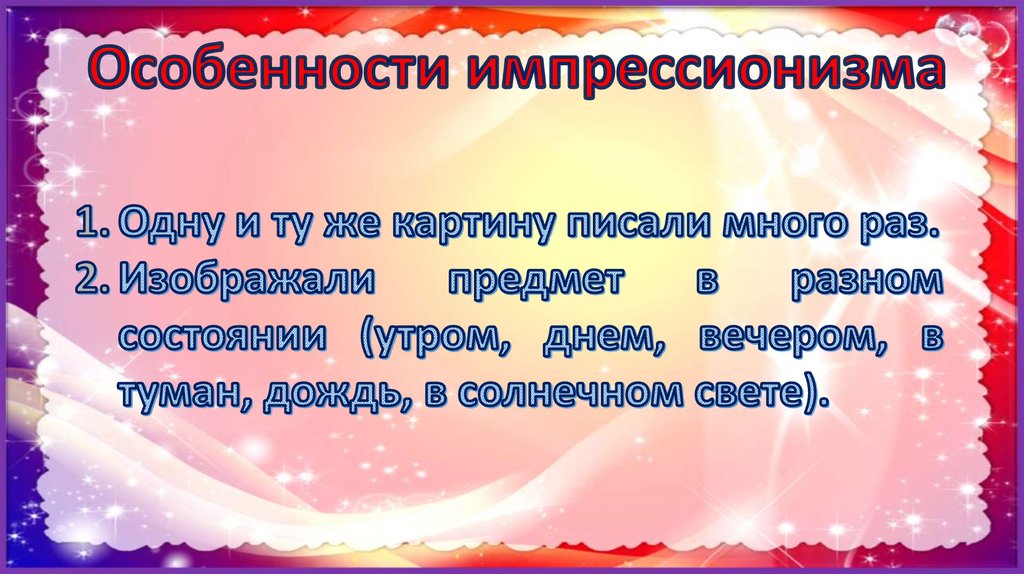 Особенности импрессионизма

1. Одну и ту же картину писали много раз.
2. Изображали предмет в разном состоянии (утром, днем, вечером, в туман, дождь, в солнечном свете).